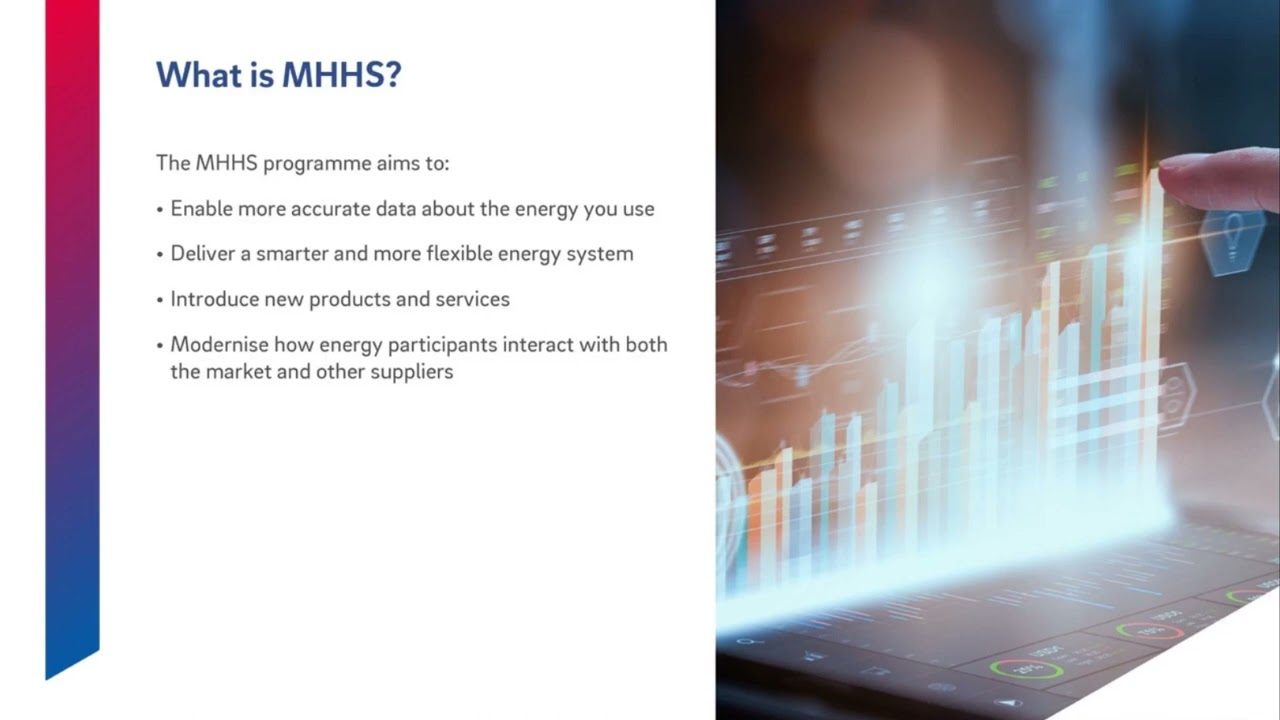 What is MHHS?

The MHHS programme aims to:

• Enable more accurate data about the energy you use

• Deliver a smarter and more flexible energy system

• Introduce new products and services

• Modernise how energy participants interact with both the market and other suppliers